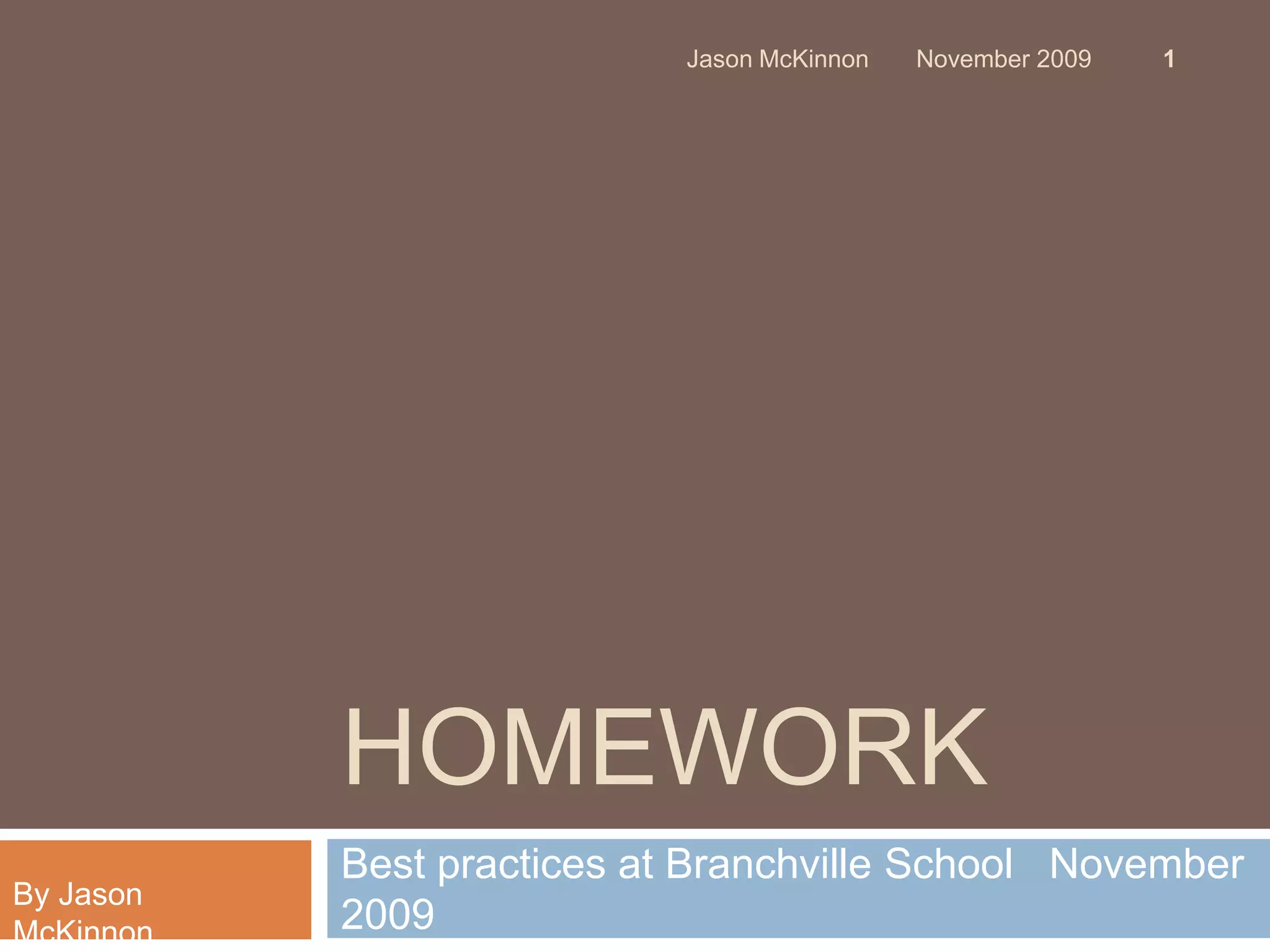 Jason McKinnon November 2009 1

HOMEWORK

By Jason McKinnon

Best practices at Branchville School November 2009